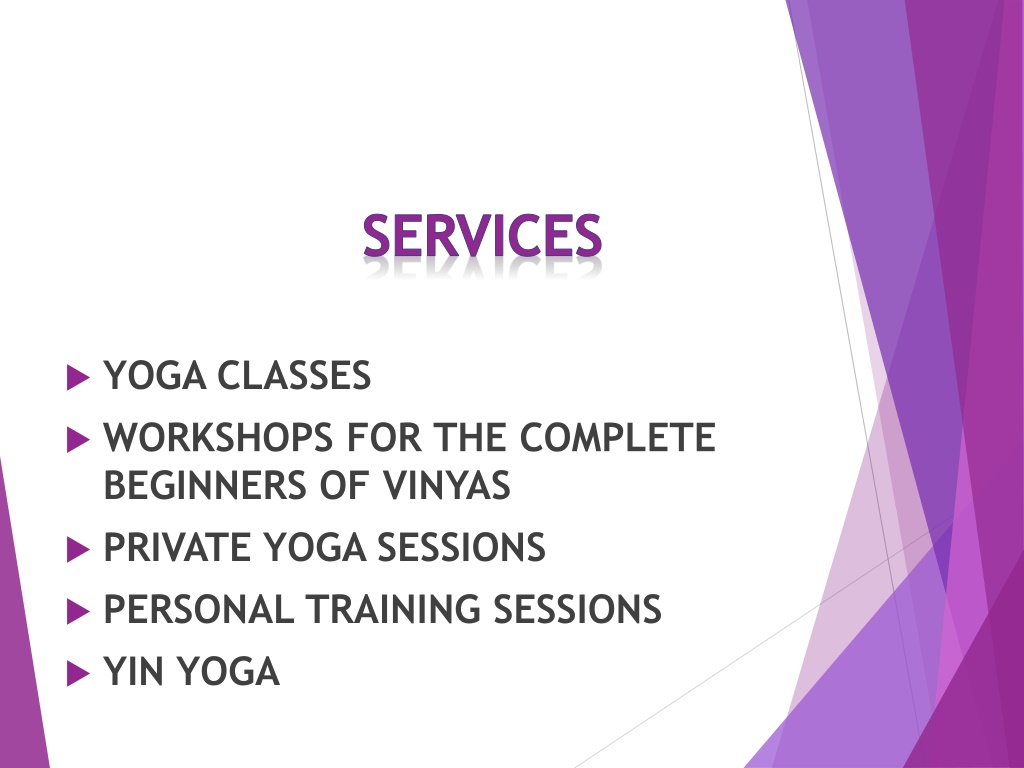 SERVICES

YOGA CLASSES

WORKSHOPS FOR THE COMPLETE BEGINNERS OF VINYAS

PRIVATE YOGA SESSIONS

PERSONAL TRAINING SESSIONS

YIN YOGA